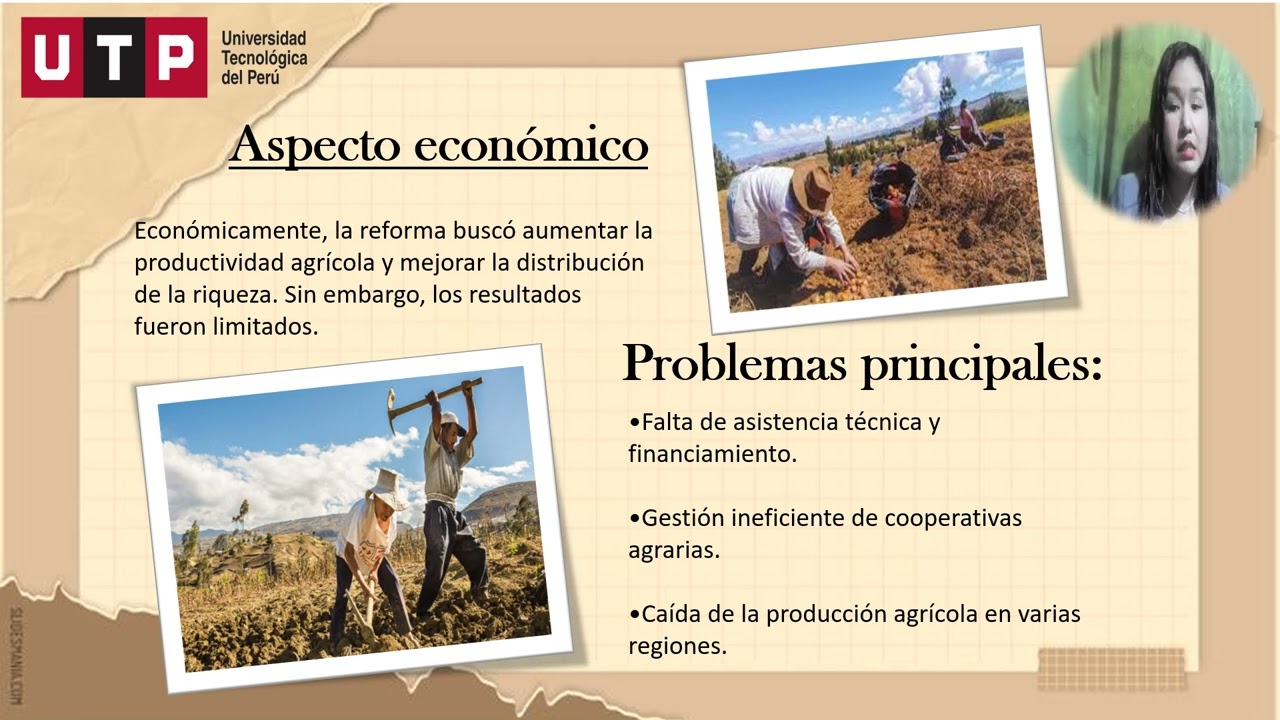 UTP Universidad Tecnológica del Perú

Aspecto económico

Económicamente, la reforma buscó aumentar la productividad agrícola y mejorar la distribución de la riqueza. Sin embargo, los resultados fueron limitados.

Problemas principales:

•Falta de asistencia técnica y financiamiento.

•Gestión ineficiente de cooperativas agrarias.

•Caída de la producción agrícola en varias regiones.

SLIDESMANIA.COM